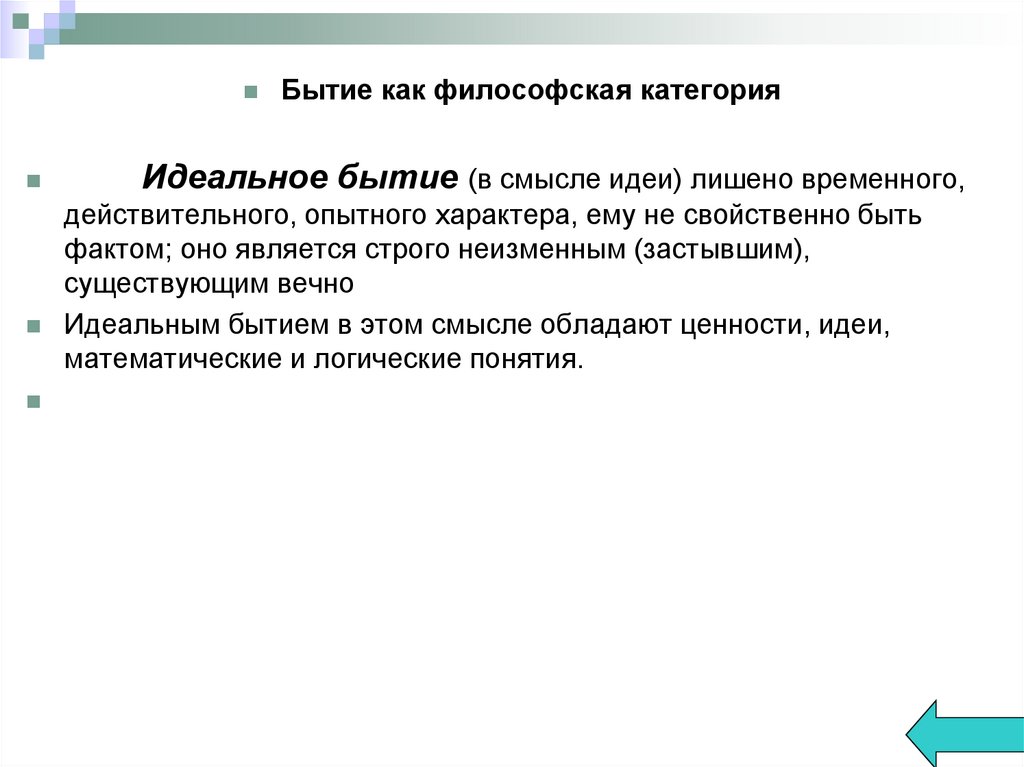 Бытие как философская категория

Идеальное бытие (в смысле идеи) лишено временного, действительного, опытного характера, ему не свойственно быть фактом; оно является строго неизменным (застывшим), существующим вечно

Идеальным бытием в этом смысле обладают ценности, идеи, математические и логические понятия.